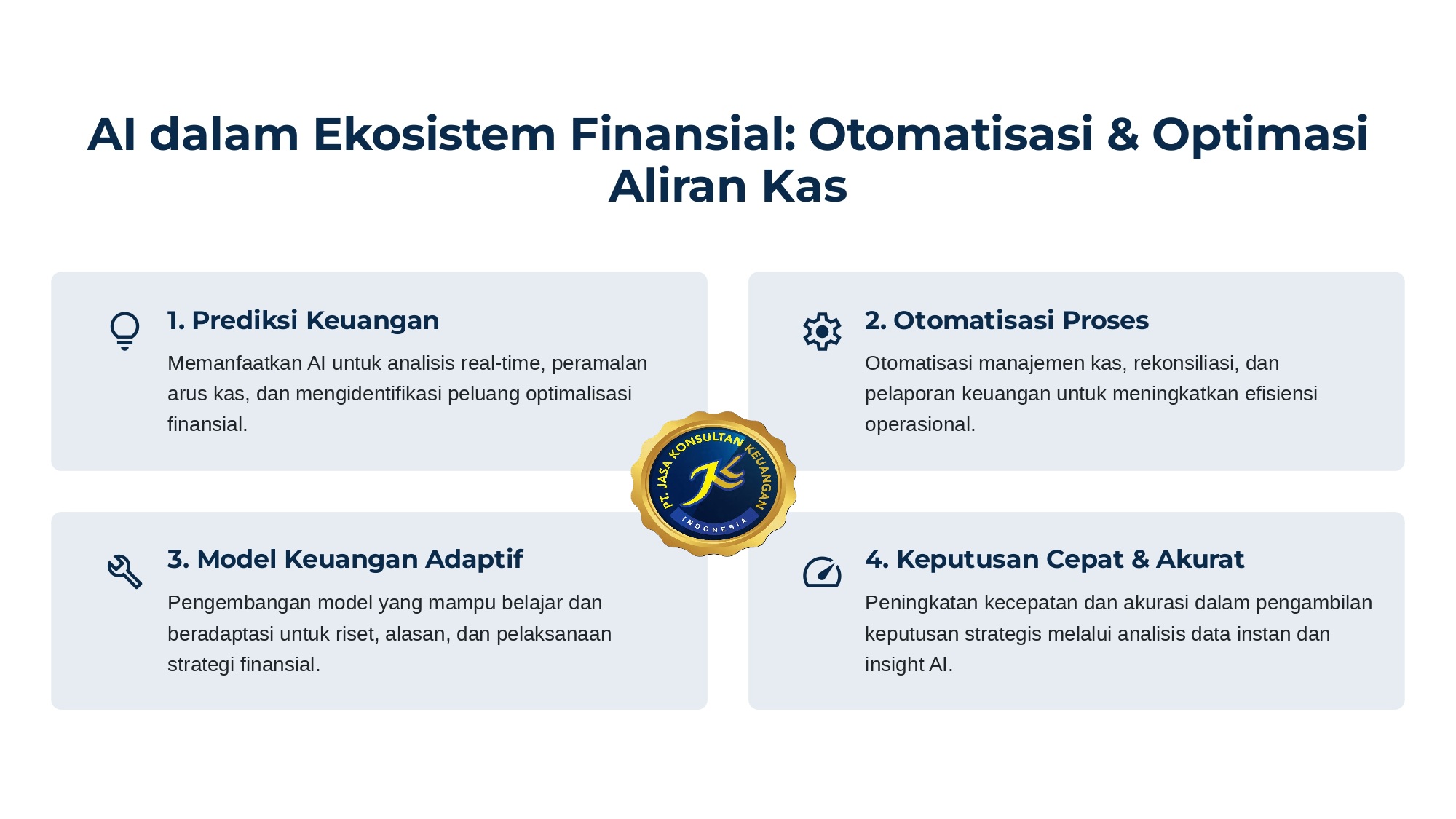 AI dalam Ekosistem Finansial: Otomatisasi & Optimasi Aliran Kas

1. Prediksi Keuangan

Memanfaatkan AI untuk analisis real-time, peramalan arus kas, dan mengidentifikasi peluang optimalisasi finansial.

2. Otomatisasi Proses

Otomatisasi manajemen kas, rekonsiliasi, dan pelaporan keuangan untuk meningkatkan efisiensi operasional.

PT. JASA KONSULTAN KEUANGAN
INDONESIA

3. Model Keuangan Adaptif

Pengembangan model yang mampu belajar dan beradaptasi untuk riset, alasan, dan pelaksanaan strategi finansial.

4. Keputusan Cepat & Akurat

Peningkatan kecepatan dan akurasi dalam pengambilan keputusan strategis melalui analisis data instan dan insight AI.